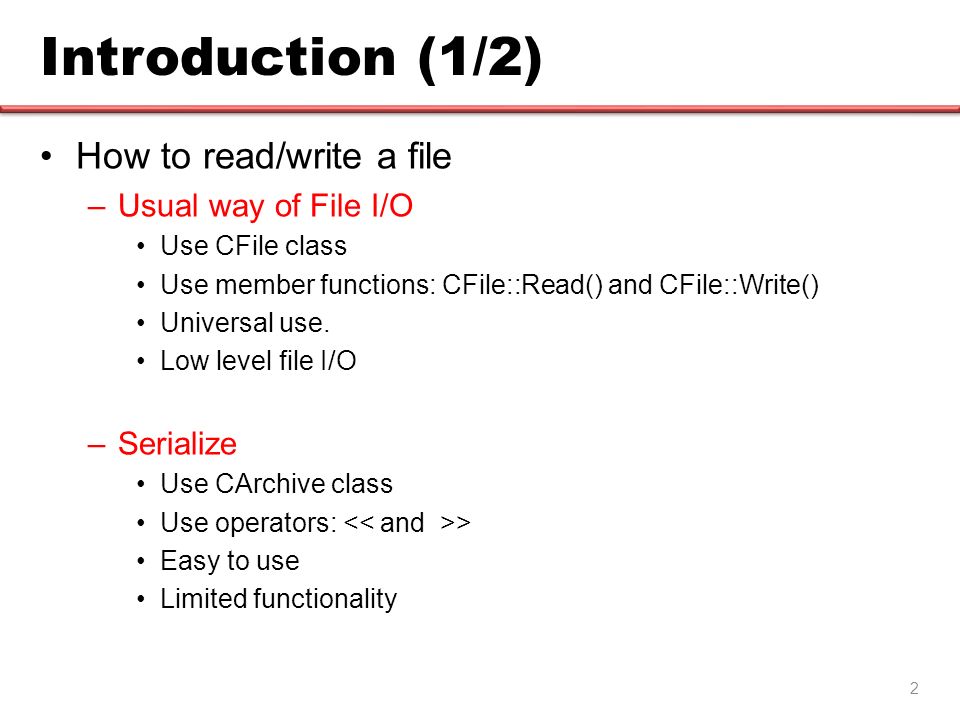 Introduction (1/2)

• How to read/write a file
– Usual way of File I/O
• Use CFile class
• Use member functions: CFile::Read() and CFile::Write()
• Universal use.
• Low level file I/O

– Serialize
• Use CArchive class
• Use operators: << and >>
• Easy to use
• Limited functionality

2